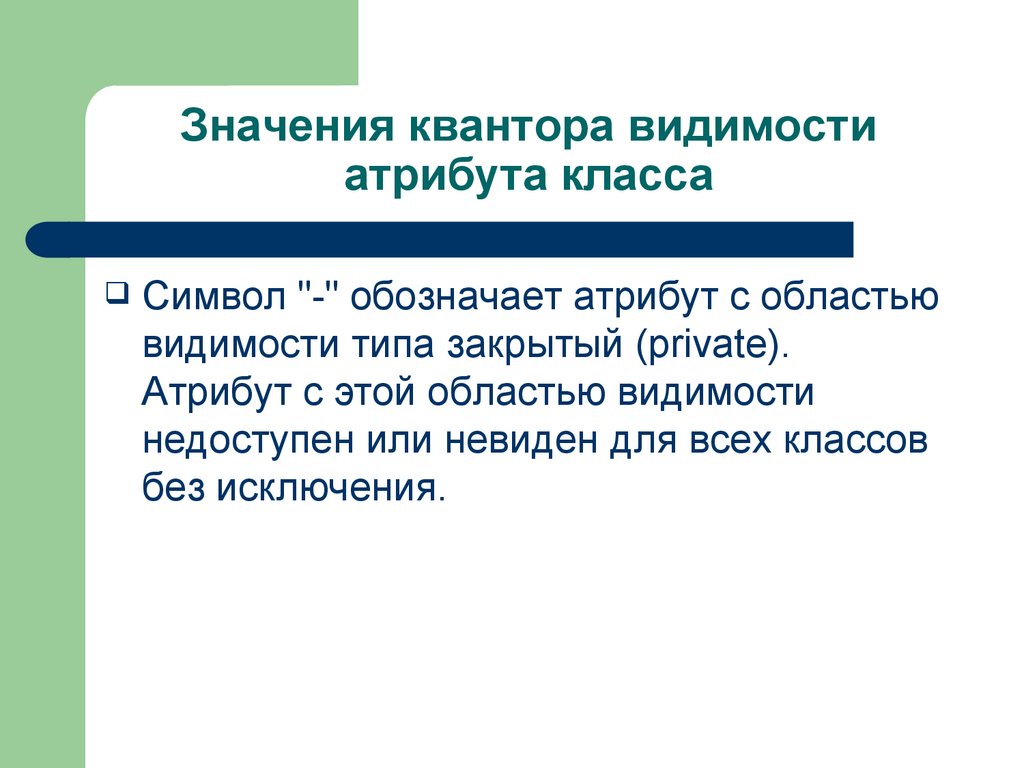 Значения квантора видимости атрибута класса

Символ "-" обозначает атрибут с областью видимости типа закрытый (private). Атрибут с этой областью видимости недоступен или невиден для всех классов без исключения.